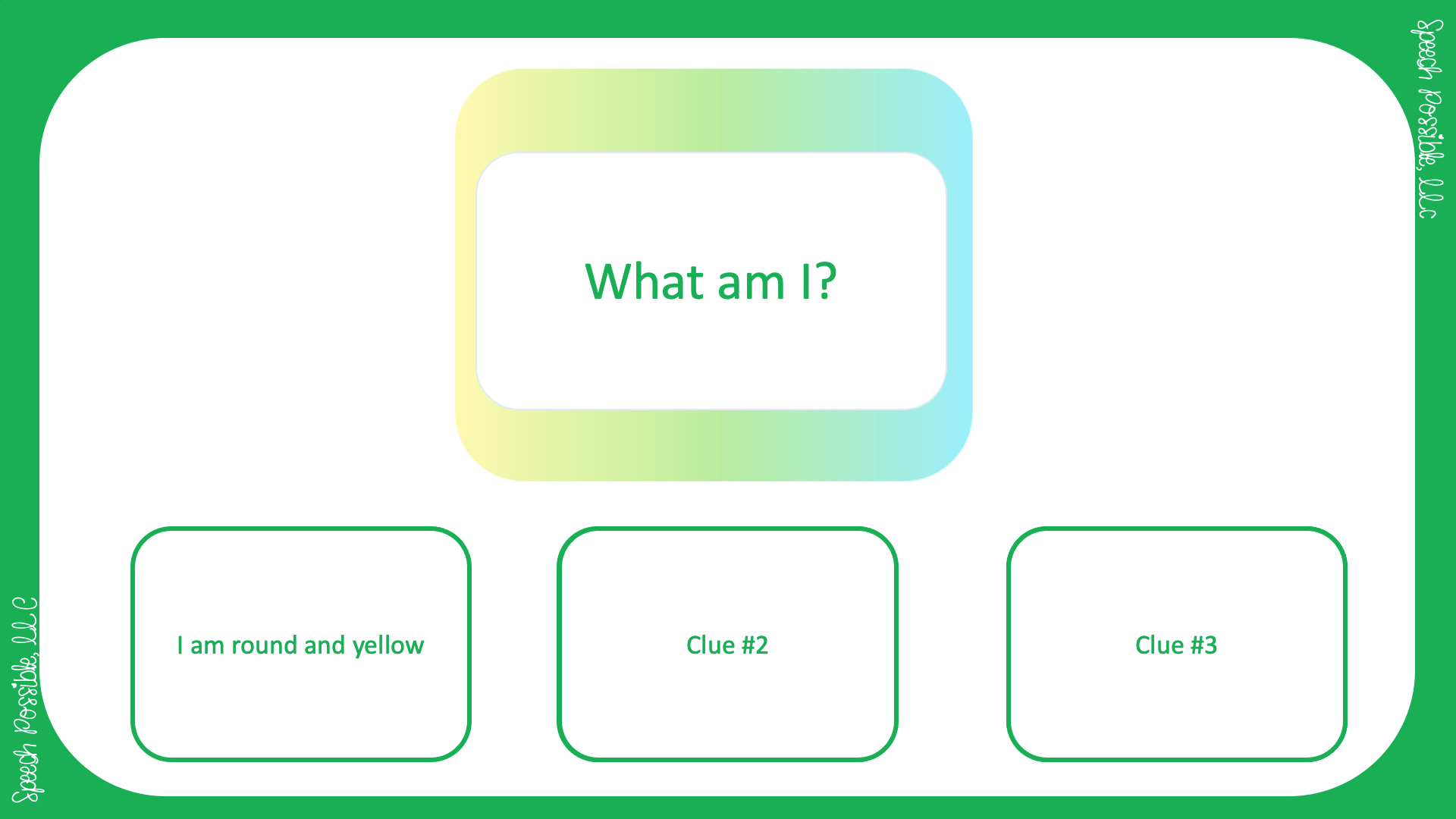 Speech Possible, LLC

What am I?

I am round and yellow

Clue #2

Clue #3

Speech Possible, LLC